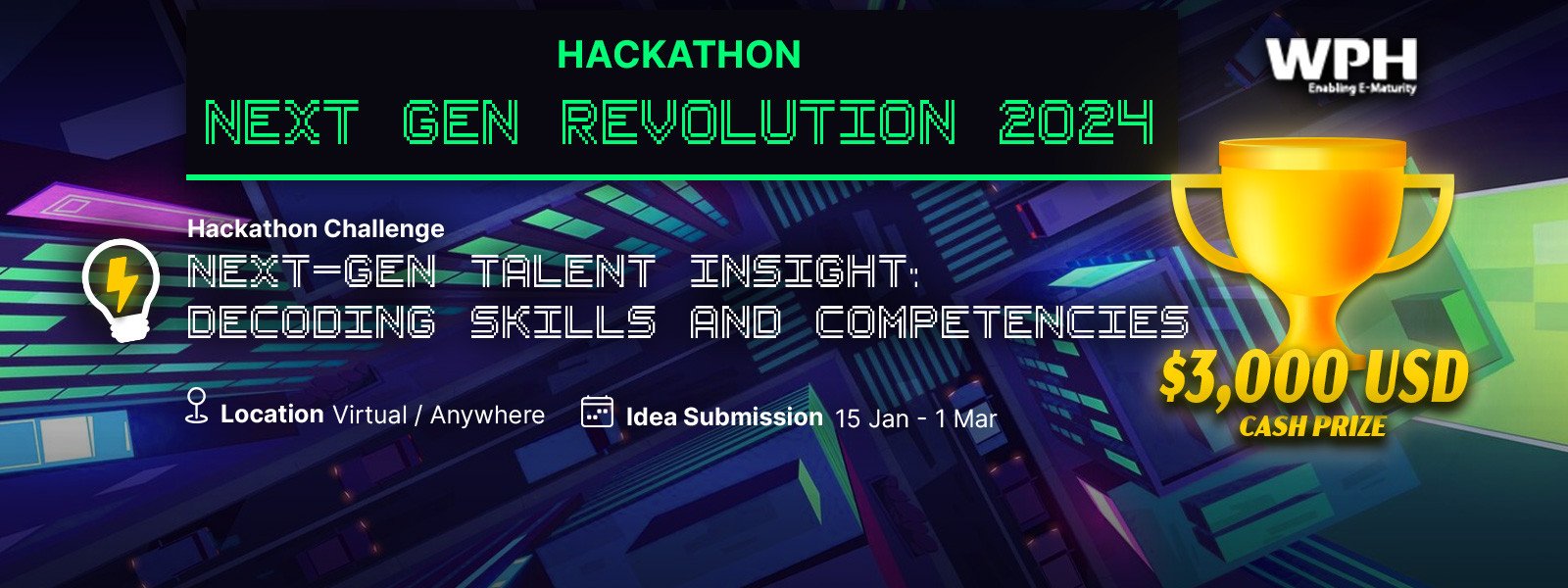 HACKATHON

NEXT GEN REVOLUTION 2024

WPH
Enabling E-Maturity

Hackathon Challenge

NEXT-GEN TALENT INSIGHT:
DECODING SKILLS AND COMPETENCIES

Location Virtual / Anywhere

Idea Submission 15 Jan - 1 Mar

$3,000 USD
CASH PRIZE